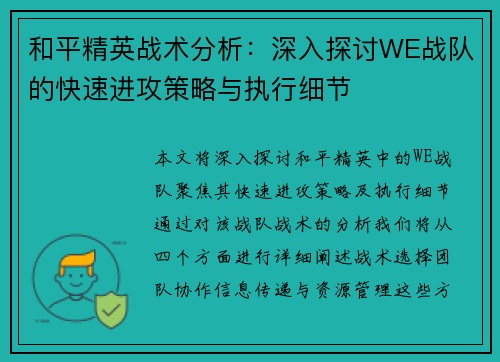 和平精英战术分析：深入探讨WE战队的快速进攻策略与执行细节

本文将深入探讨和平精英中的WE战队聚焦其快速进攻策略及执行细节通过对该战队战术的分析我们将从四个方面进行详细阐述战术选择团队协作信息传递与资源管理这些方